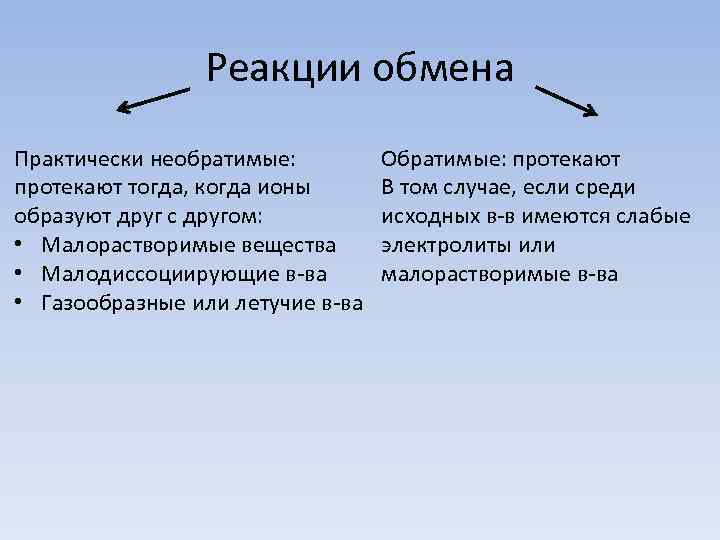 Реакции обмена

Практически необратимые: протекают тогда, когда ионы образуют друг с другом:
• Малорастворимые вещества
• Малодиссоциирующие в-ва
• Газообразные или летучие в-ва

Обратимые: протекают В том случае, если среди исходных в-в имеются слабые электролиты или малорастворимые в-ва